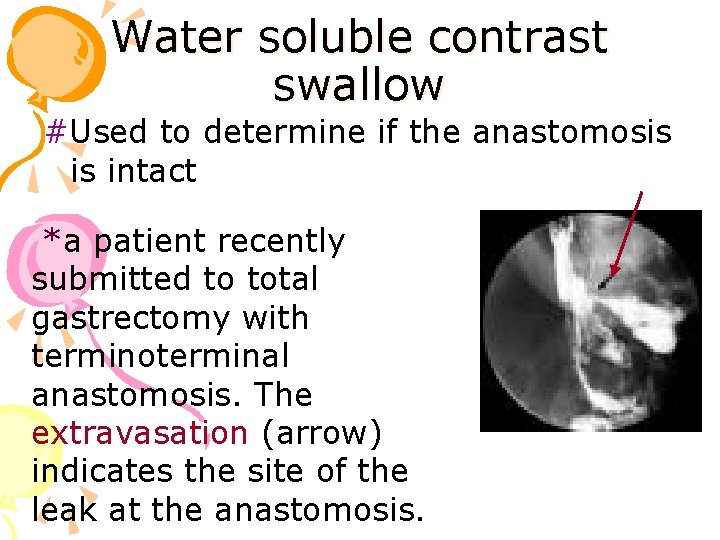 Water soluble contrast swallow

#Used to determine if the anastomosis is intact

*a patient recently submitted to total gastrectomy with terminoterminal anastomosis. The extravasation (arrow) indicates the site of the leak at the anastomosis.